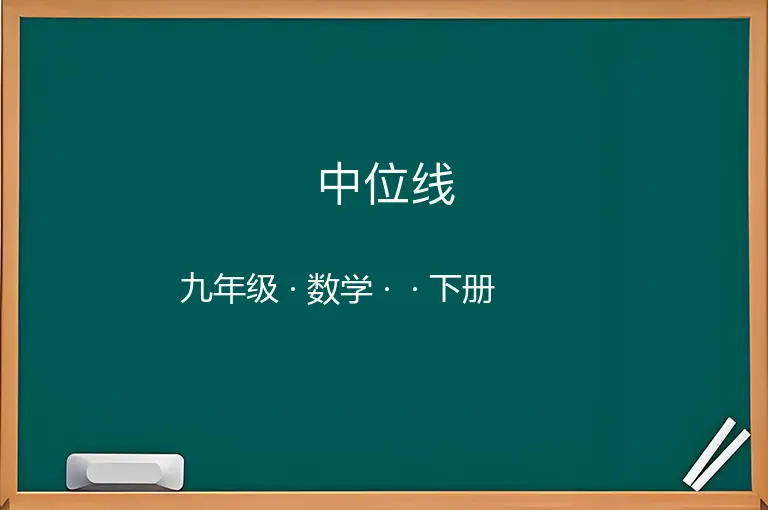 中位线

九年级 · 数学 · · 下册